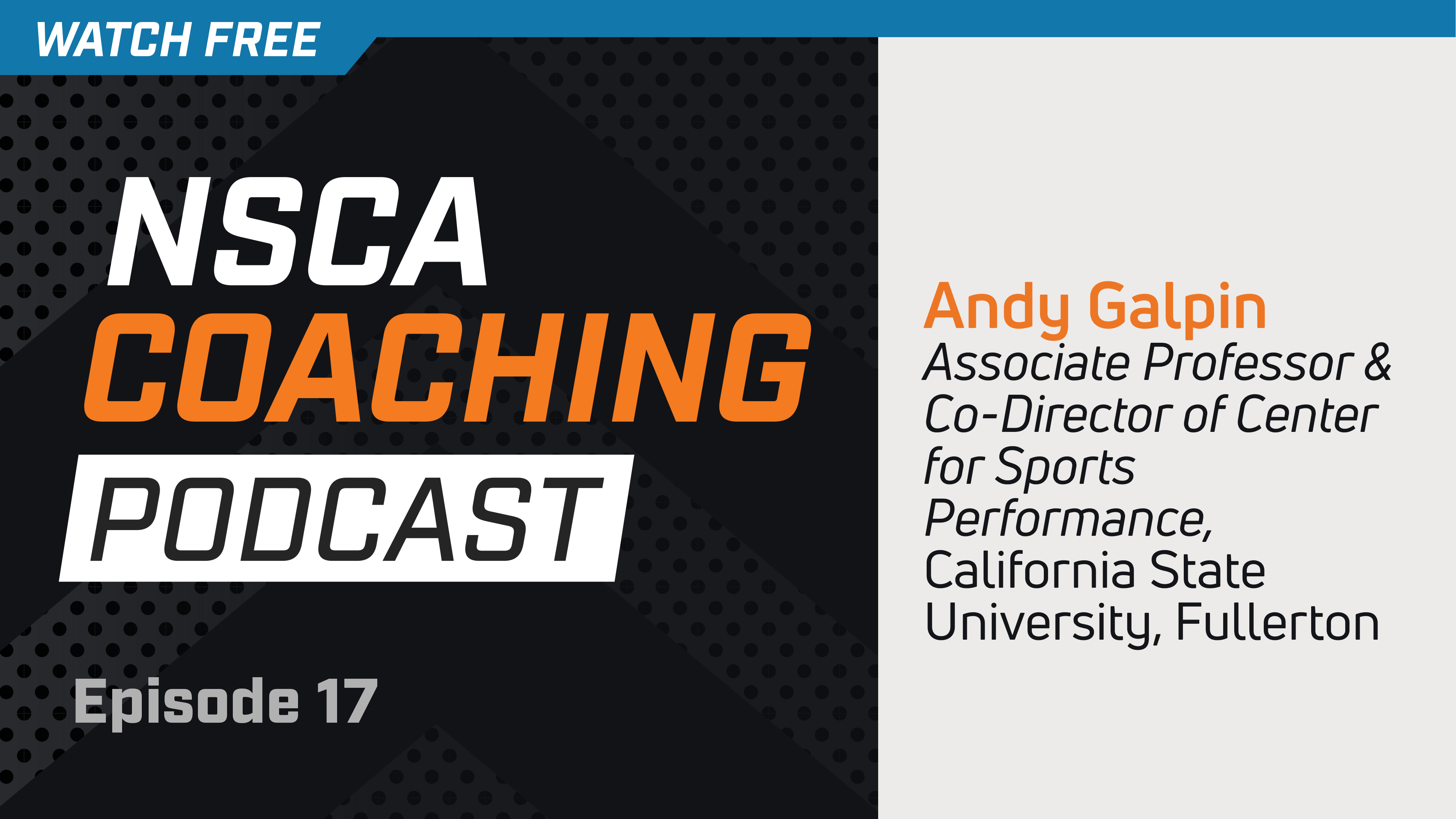 WATCH FREE

NSCA
COACHING
PODCAST

Episode 17

Andy Galpin
Associate Professor & Co-Director of Center for Sports Performance, California State University, Fullerton